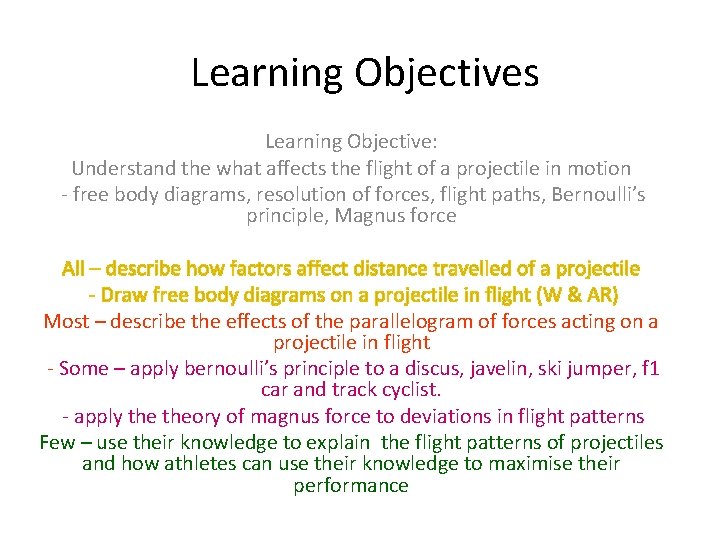 Learning Objectives

Learning Objective:
Understand the what affects the flight of a projectile in motion
- free body diagrams, resolution of forces, flight paths, Bernoulli's principle, Magnus force

All – describe how factors affect distance travelled of a projectile
- Draw free body diagrams on a projectile in flight (W & AR)
Most – describe the effects of the parallelogram of forces acting on a projectile in flight
- Some – apply bernoulli's principle to a discus, javelin, ski jumper, f1 car and track cyclist.
- apply the theory of magnus force to deviations in flight patterns
Few – use their knowledge to explain the flight patterns of projectiles and how athletes can use their knowledge to maximise their performance